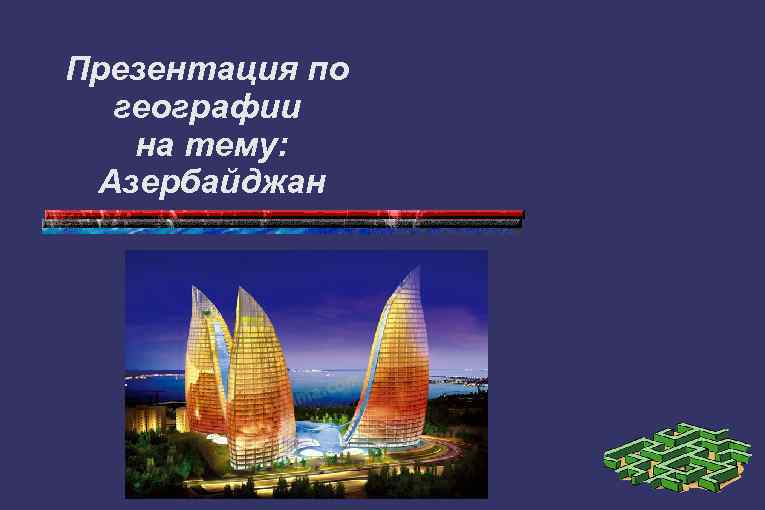 Презентация по географии на тему: Азербайджан